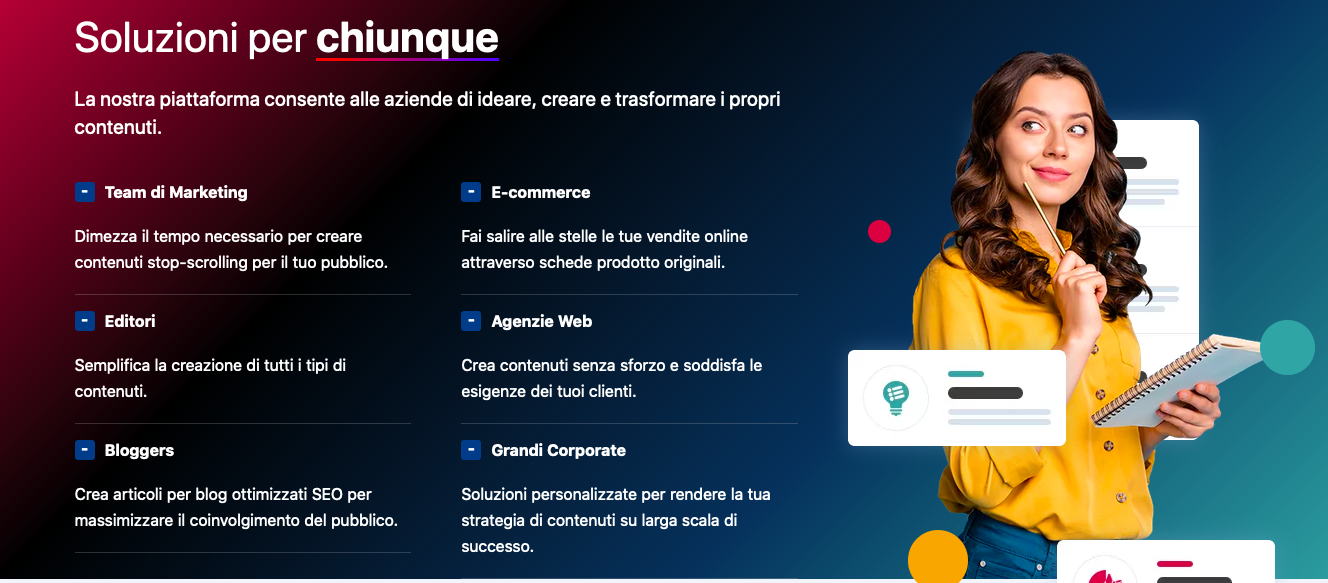 Soluzioni per chiunque

La nostra piattaforma consente alle aziende di ideare, creare e trasformare i propri contenuti.

- Team di Marketing

Dimezza il tempo necessario per creare contenuti stop-scrolling per il tuo pubblico.

- Editori

Semplifica la creazione di tutti i tipi di contenuti.

- Bloggers

Crea articoli per blog ottimizzati SEO per massimizzare il coinvolgimento del pubblico.

- E-commerce

Fai salire alle stelle le tue vendite online attraverso schede prodotto originali.

- Agenzie Web

Crea contenuti senza sforzo e soddisfa le esigenze dei tuoi clienti.

- Grandi Corporate

Soluzioni personalizzate per rendere la tua strategia di contenuti su larga scala di successo.